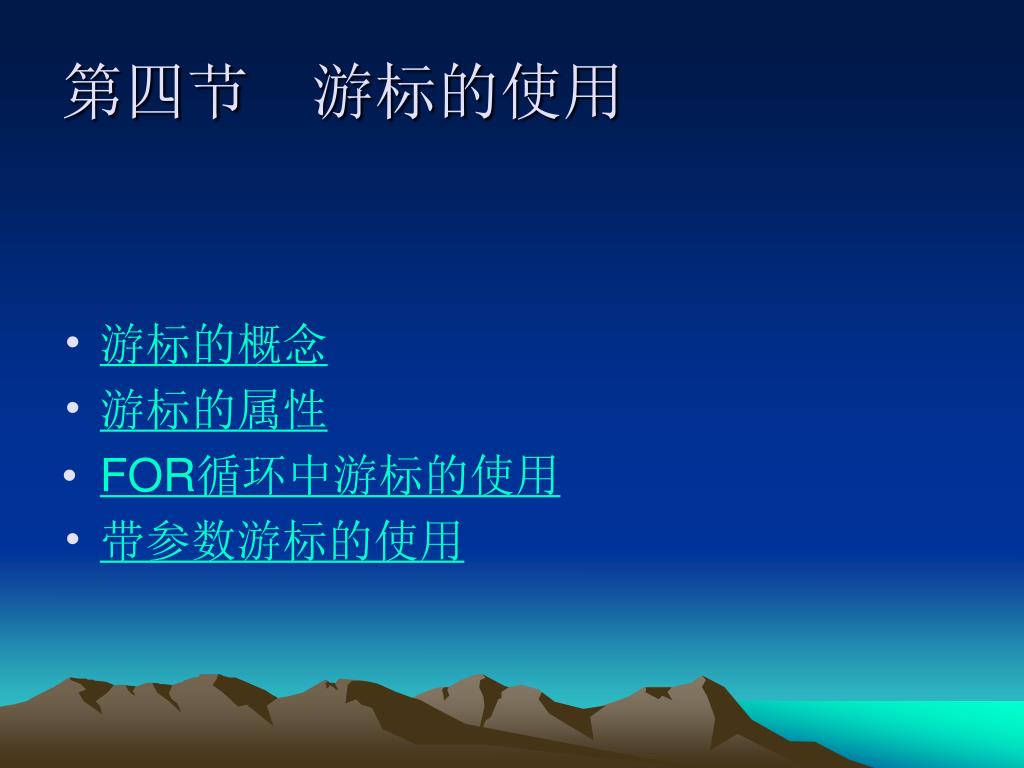 第四节　游标的使用

• 游标的概念
• 游标的属性
• FOR循环中游标的使用
• 带参数游标的使用